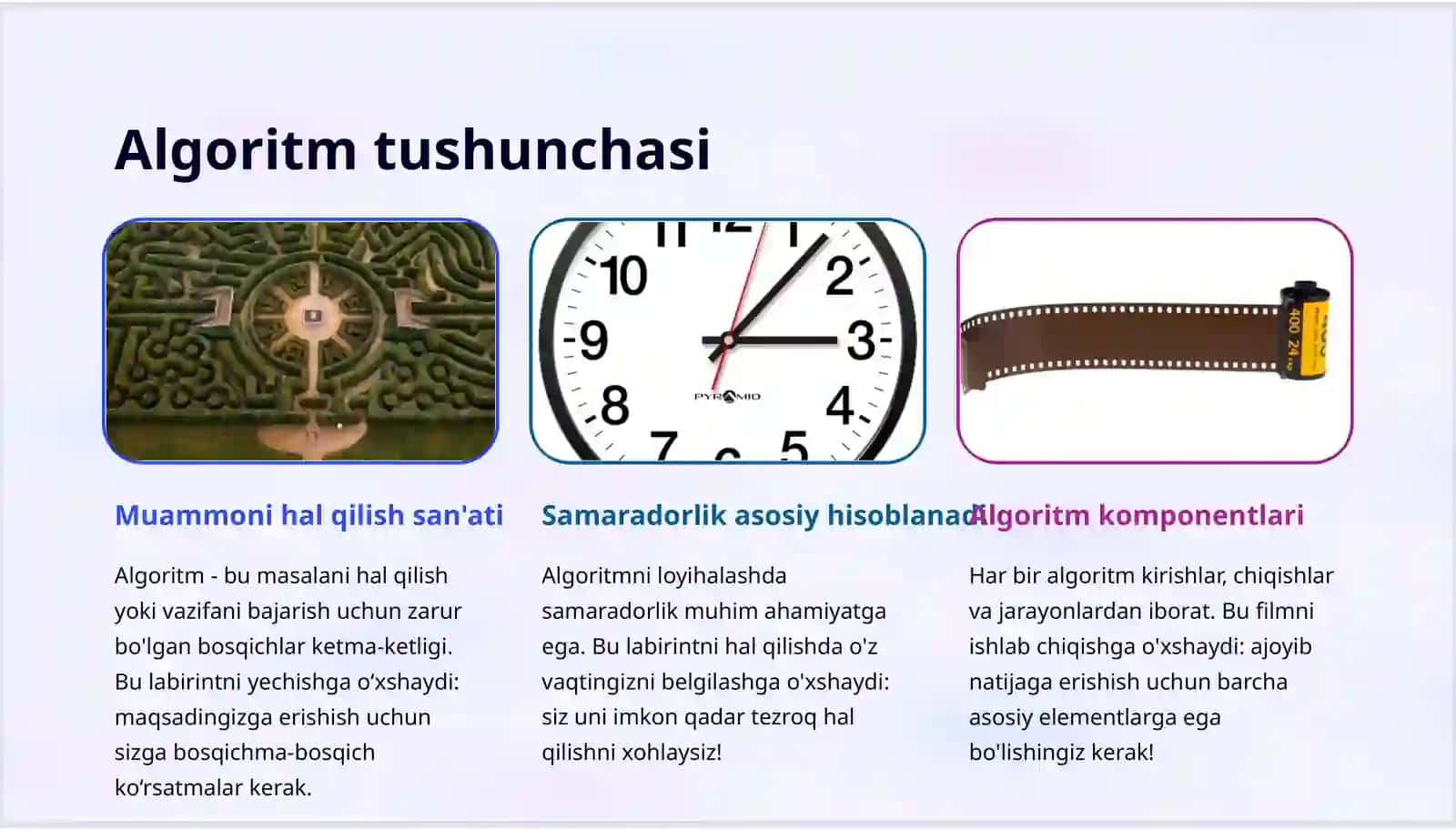 Algoritm tushunchasi

10
2
9
3
8
4
7
5
PYRAMID

400 24

Muammoni hal qilish san'ati

Algoritm - bu masalani hal qilish yoki vazifani bajarish uchun zarur bo'lgan bosqichlar ketma-ketligi. Bu labirintni yechishga o‘xshaydi: maqsadingizga erishish uchun sizga bosqichma-bosqich ko‘rsatmalar kerak.

Samaradorlik asosiy hisoblanadi

Algoritmni loyihalashda samaradorlik muhim ahamiyatga ega. Bu labirintni hal qilishda o'z vaqtingizni belgilashga o'xshaydi: siz uni imkon qadar tezroq hal qilishni xohlaysiz!

Algoritm komponentlari

Har bir algoritm kirishlar, chiqishlar va jarayonlardan iborat. Bu filmni ishlab chiqishga o'xshaydi: ajoyib natijaga erishish uchun barcha asosiy elementlarga ega bo'lishingiz kerak!